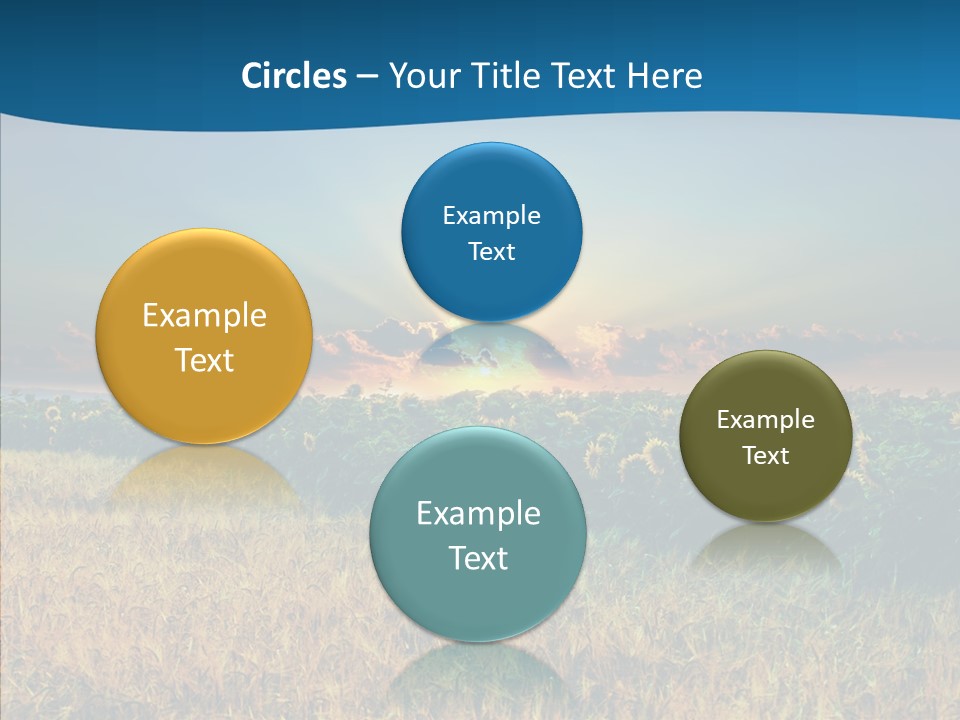 Circles – Your Title Text Here

Example Text

Example Text

Example Text

Example Text